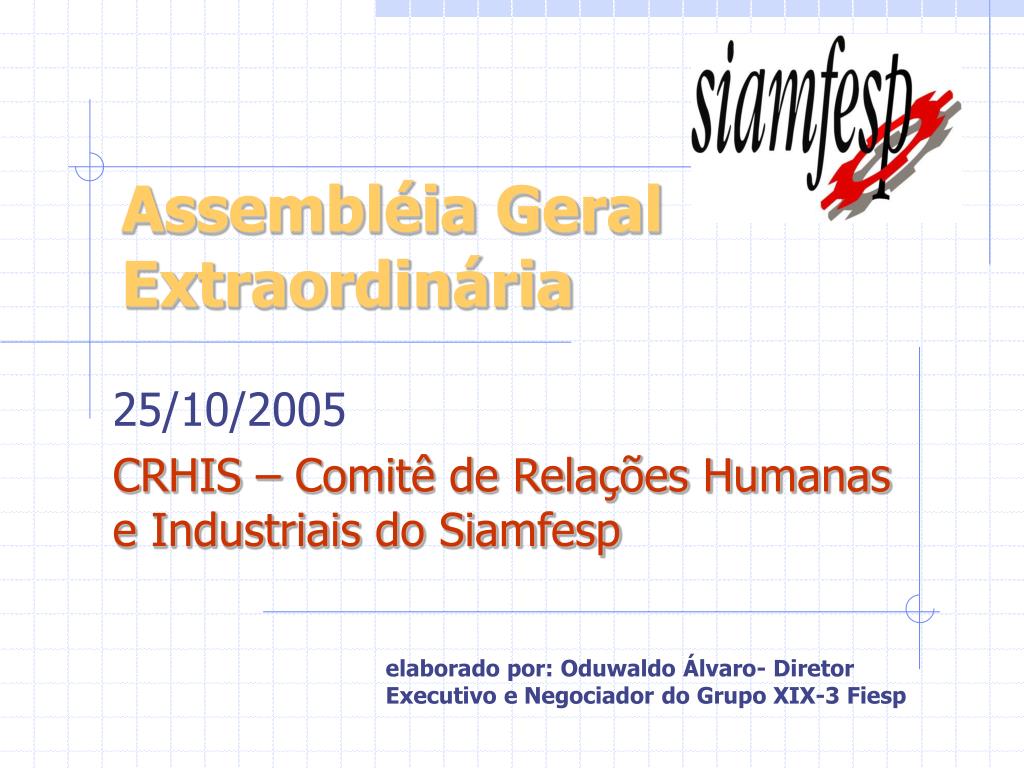 siamfesp

Assembléia Geral Extraordinária

25/10/2005

CRHIS – Comitê de Relações Humanas e Industriais do Siamfesp

elaborado por: Oduwaldo Álvaro- Diretor Executivo e Negociador do Grupo XIX-3 Fiesp